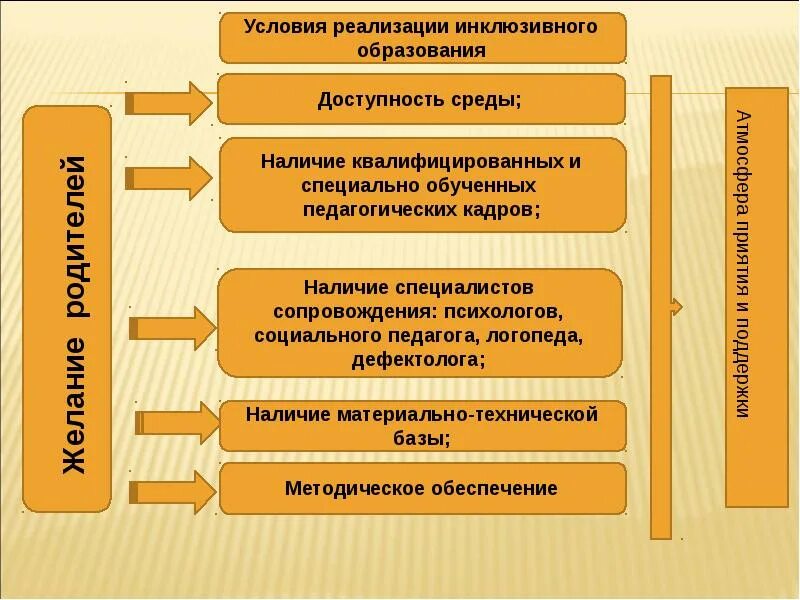 Условия реализации инклюзивного образования

Желание родителей

Доступность среды;

Наличие квалифицированных и специально обученных педагогических кадров;

Наличие специалистов сопровождения: психологов, социального педагога, логопеда, дефектолога;

Наличие материально-технической базы;

Методическое обеспечение

Атмосфера приятия и поддержки